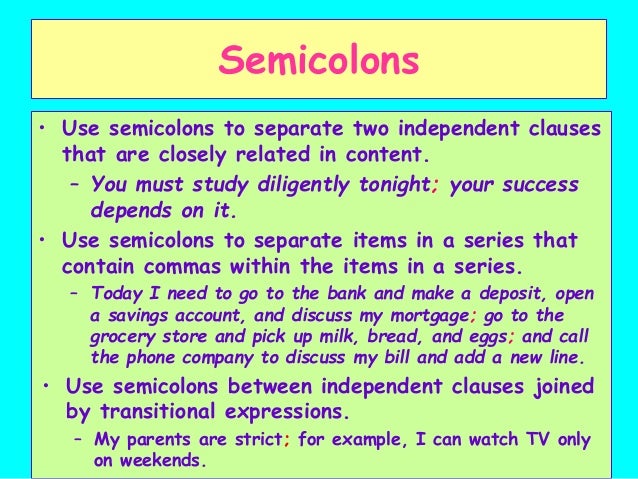 Semicolons

• Use semicolons to separate two independent clauses that are closely related in content.
– You must study diligently tonight; your success depends on it.

• Use semicolons to separate items in a series that contain commas within the items in a series.
– Today I need to go to the bank and make a deposit, open a savings account, and discuss my mortgage; go to the grocery store and pick up milk, bread, and eggs; and call the phone company to discuss my bill and add a new line.

• Use semicolons between independent clauses joined by transitional expressions.
– My parents are strict; for example, I can watch TV only on weekends.